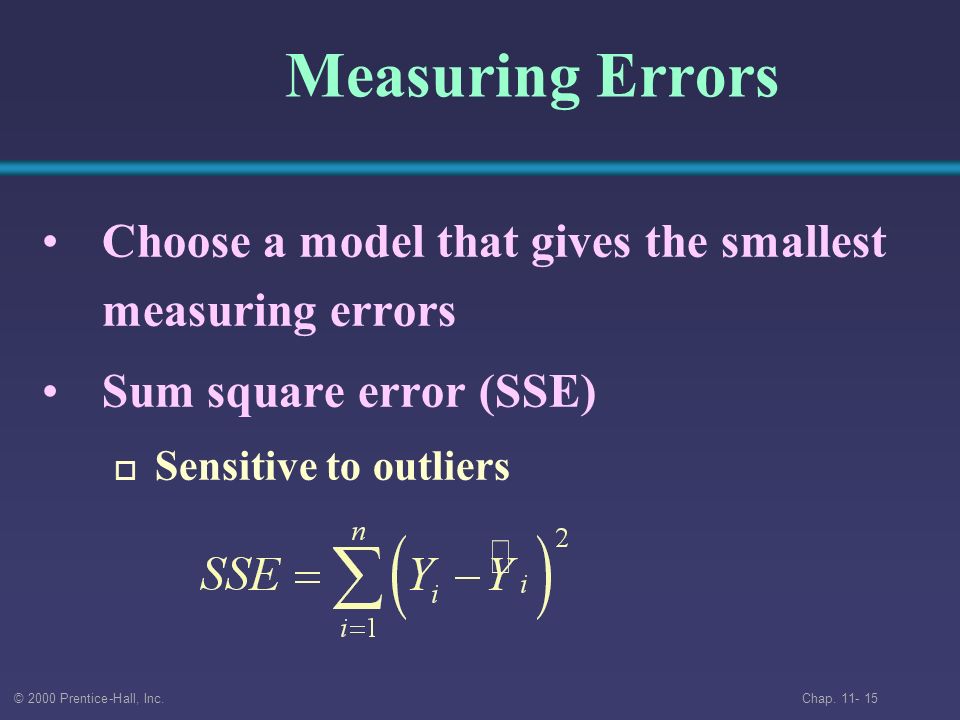 Measuring Errors

• Choose a model that gives the smallest measuring errors

• Sum square error (SSE)

□ Sensitive to outliers

$SSE = \sum_{i=1}^{n} \left( Y_i - \hat{Y}_i \right)^2$

© 2000 Prentice-Hall, Inc.

Chap. 11- 15